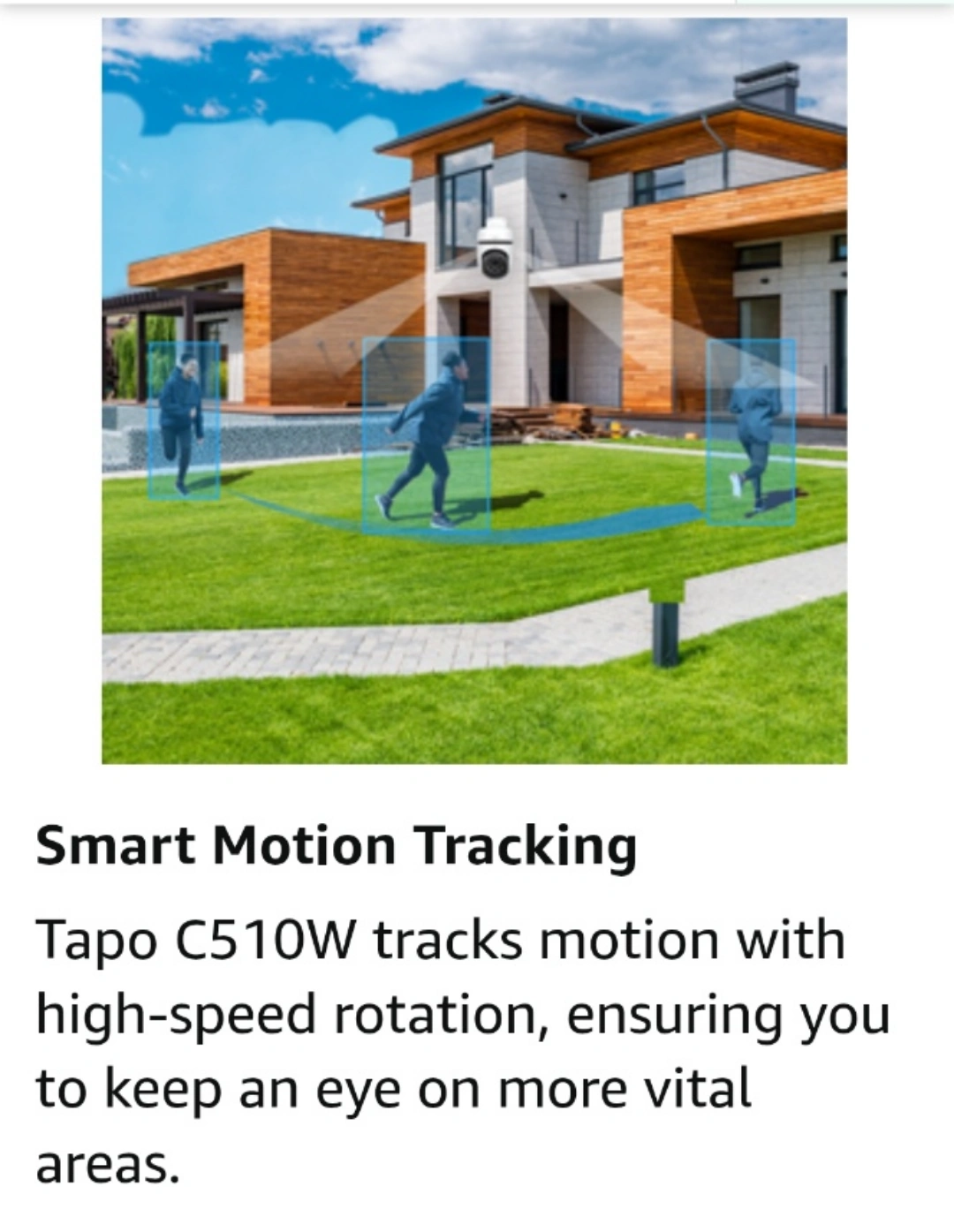 Smart Motion Tracking

Tapo C510W tracks motion with high-speed rotation, ensuring you to keep an eye on more vital areas.